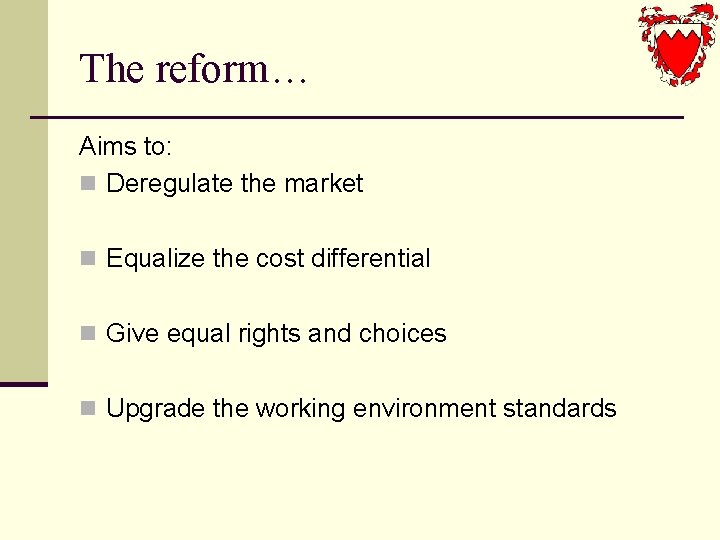 The reform…

Aims to:

Deregulate the market

Equalize the cost differential

Give equal rights and choices

Upgrade the working environment standards